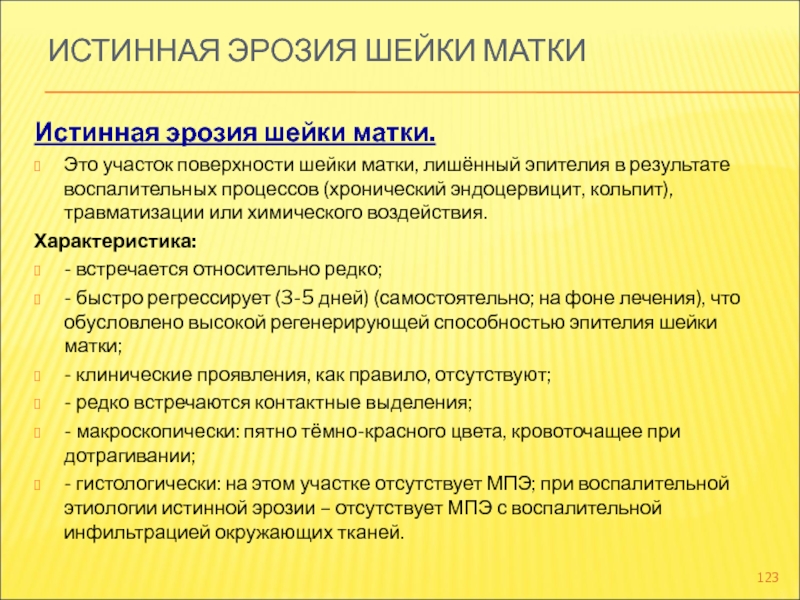 ИСТИННАЯ ЭРОЗИЯ ШЕЙКИ МАТКИ

Истинная эрозия шейки матки.

Это участок поверхности шейки матки, лишённый эпителия в результате воспалительных процессов (хронический эндоцервицит, кольпит), травматизации или химического воздействия.

Характеристика:

- встречается относительно редко;

- быстро регрессирует (3-5 дней) (самостоятельно; на фоне лечения), что обусловлено высокой регенерирующей способностью эпителия шейки матки;

- клинические проявления, как правило, отсутствуют;

- редко встречаются контактные выделения;

- макроскопически: пятно тёмно-красного цвета, кровоточащее при дотрагивании;

- гистологически: на этом участке отсутствует МПЭ; при воспалительной этиологии истинной эрозии – отсутствует МПЭ с воспалительной инфильтрацией окружающих тканей.

123